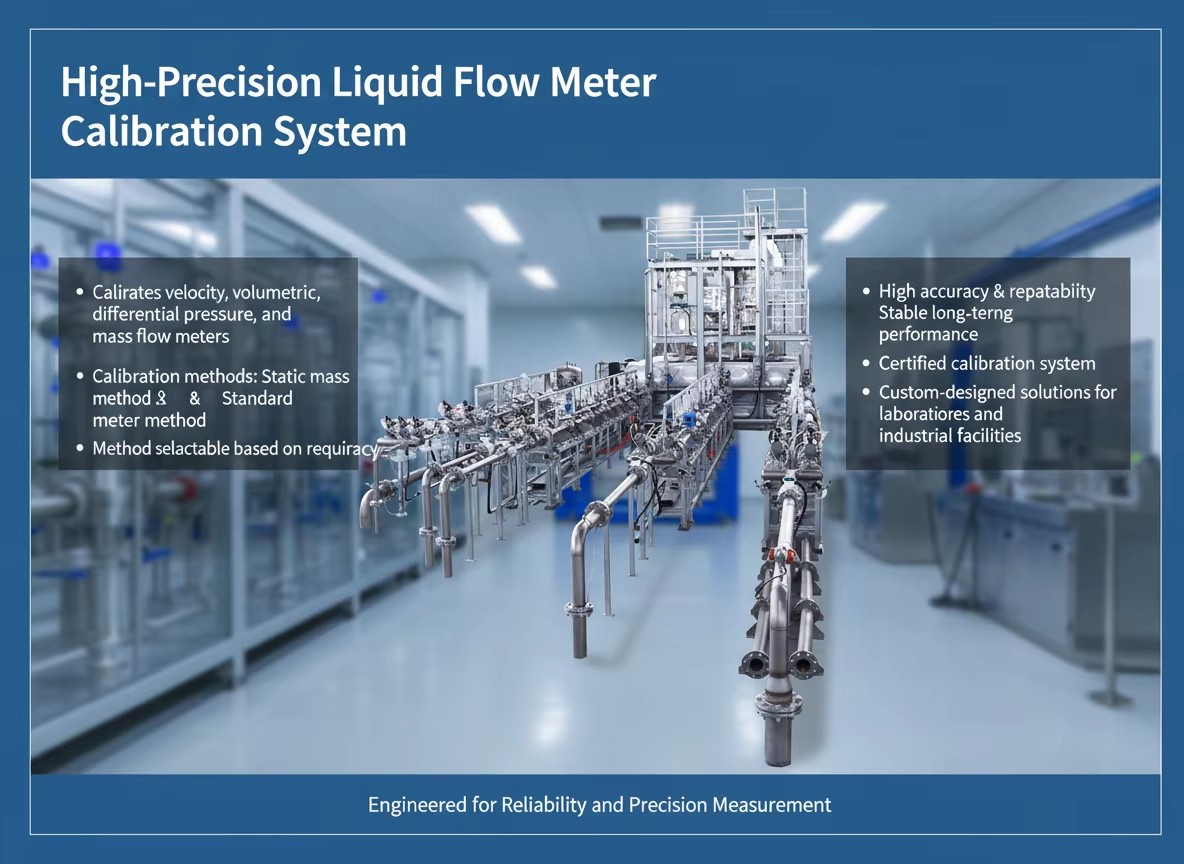 High-Precision Liquid Flow Meter Calibration System

• Calirates velocity, volumetric, differential pressure, and mass flow meters

• Calibration methods: Static mass method & & Standard meter method

• Method selactable based on requiracy

• High accuracy & repatabiity Stable long-terng performance

• Certified calibration system

• Custom-designed solutions for laboratiores and industrial facilities

Engineered for Reliability and Precision Measurement